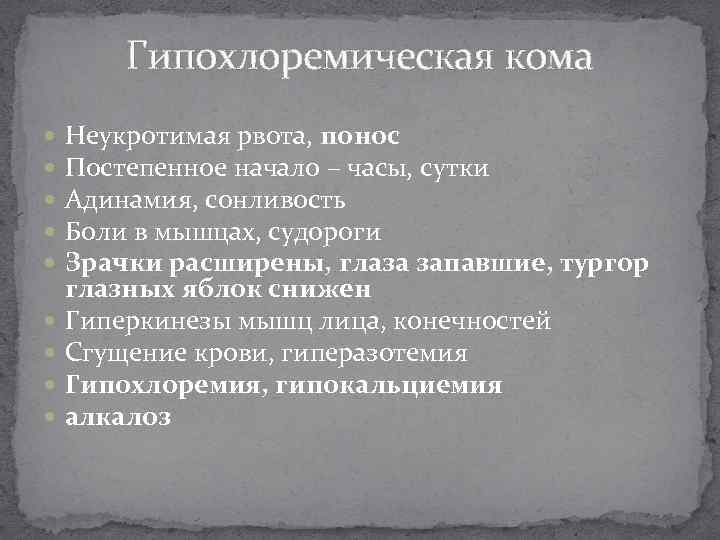 Гипохлоремическая кома

Неукротимая рвота, понос
Постепенное начало – часы, сутки
Адинамия, сонливость
Боли в мышцах, судороги
Зрачки расширены, глаза запавшие, тургор глазных яблок снижен
Гиперкинезы мышц лица, конечностей
Сгущение крови, гиперазотемия
Гипохлоремия, гипокальциемия
алкалоз